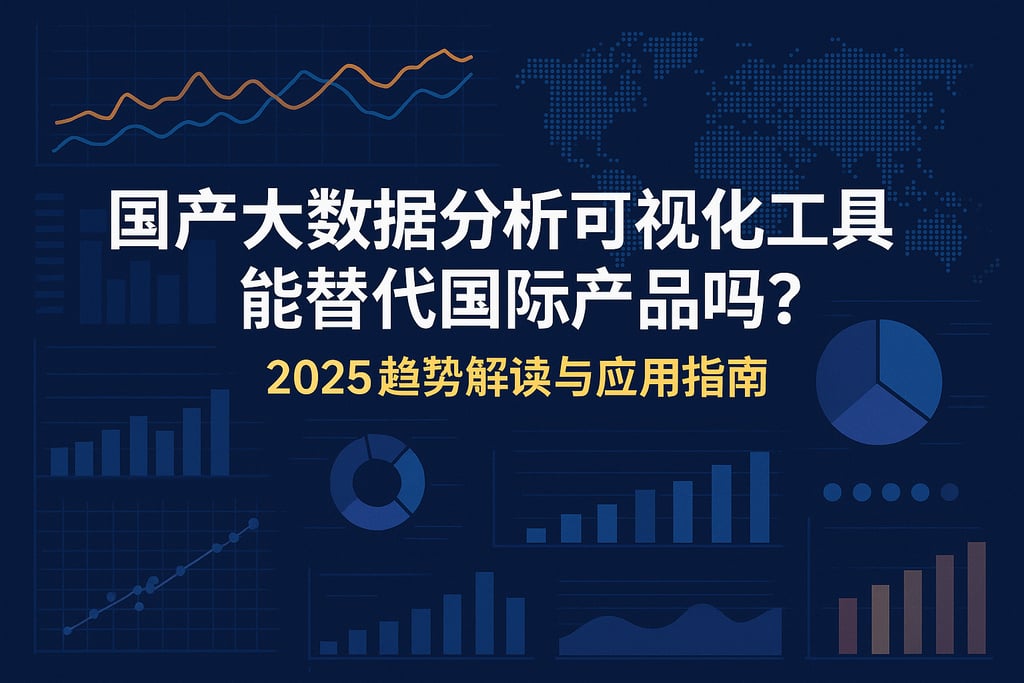 国产大数据分析可视化工具能替代国际产品吗？

2025趋势解读与应用指南